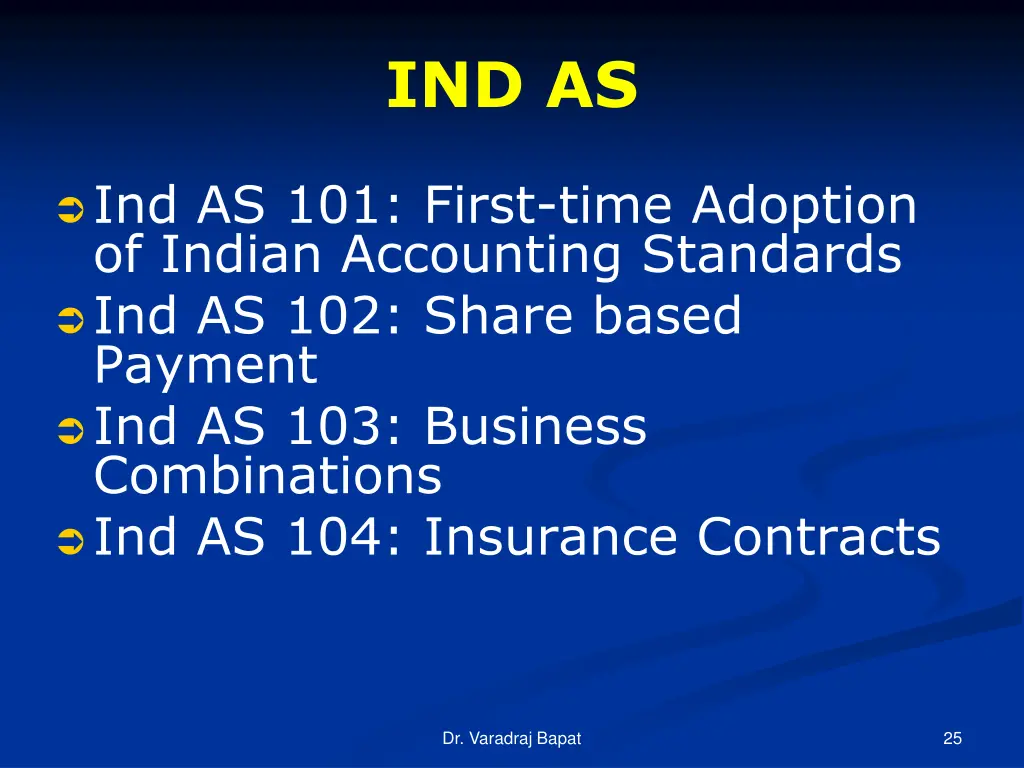 IND AS

Ind AS 101: First-time Adoption of Indian Accounting Standards
Ind AS 102: Share based Payment
Ind AS 103: Business Combinations
Ind AS 104: Insurance Contracts

Dr. Varadraj Bapat

25